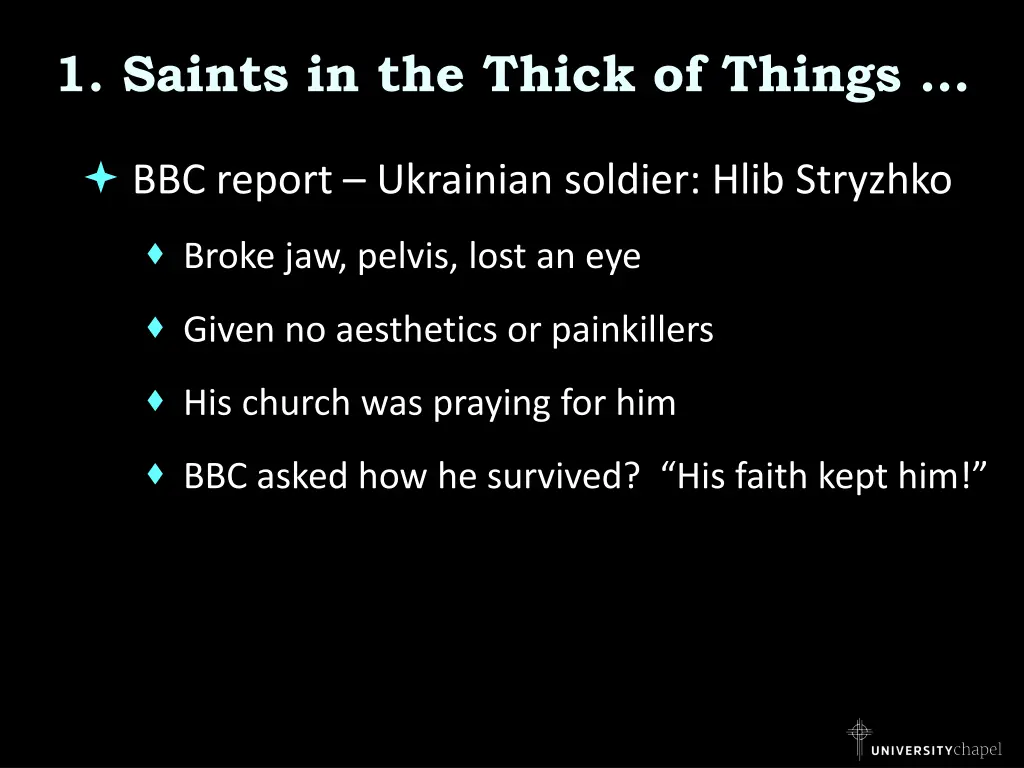 1. Saints in the Thick of Things …

BBC report – Ukrainian soldier: Hlib Stryzhko

Broke jaw, pelvis, lost an eye

Given no aesthetics or painkillers

His church was praying for him

BBC asked how he survived? “His faith kept him!”

UNIVERSITYchapel